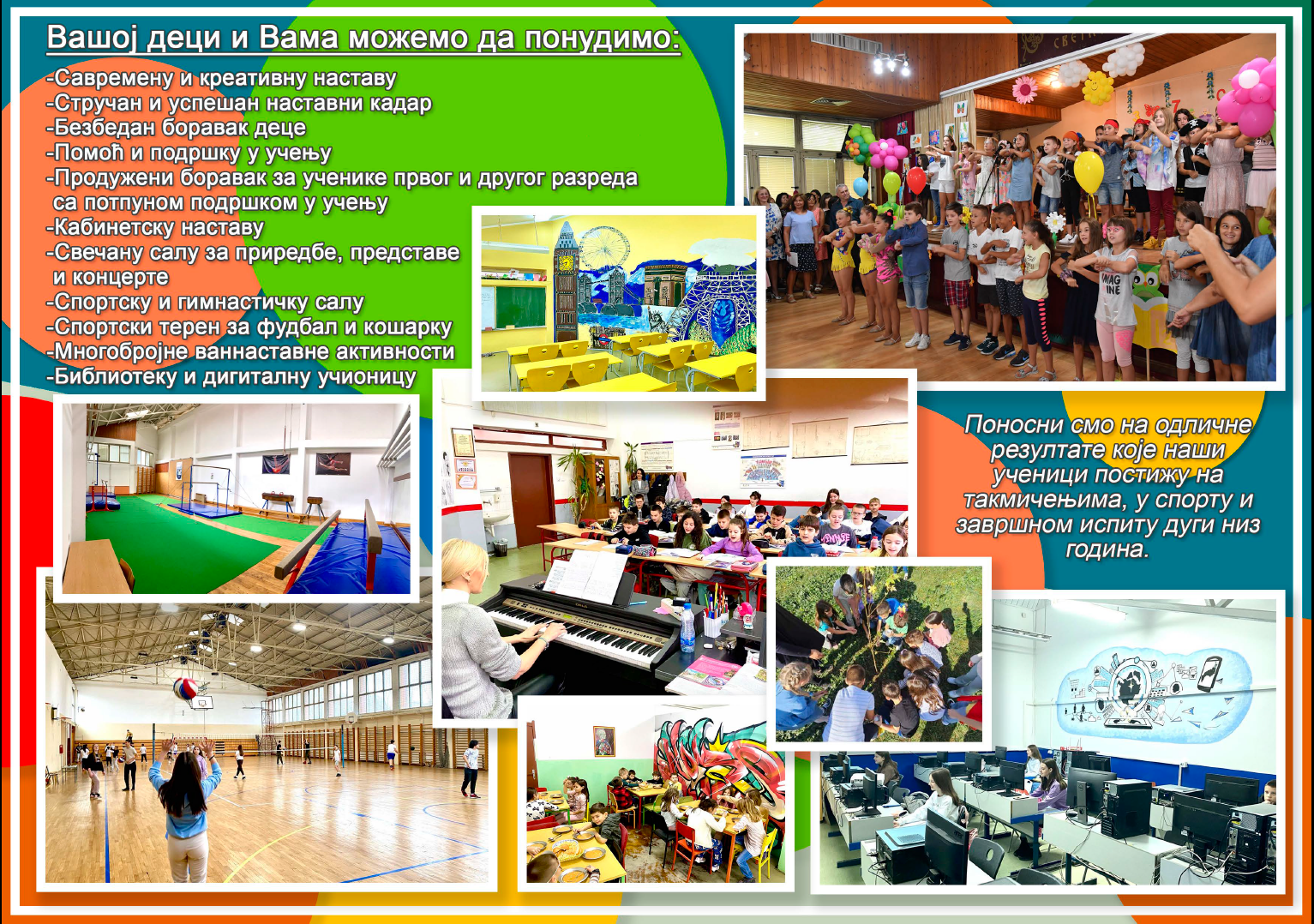 Вашој деци и Вама можемо да понудимо:

-Савремену и креативну наставу
-Стручан и успешан наставни кадар
-Безбедан боравак деце
-Помоћ и подршку у учењу
-Продужени боравак за ученике првог и другог разреда са потпуном подршком у учењу
-Кабинетску наставу
-Свечану салу за приредбе, представе и концерте
-Спортску и гимнастичку салу
-Спортски терен за фудбал и кошарку
-Многобројне ваннаставне активности
-Библиотеку и дигиталну учионицу

Поносни смо на одличне резултате које наши ученици постижу на такмичењима, у спорту и завршном испиту дуги низ година.